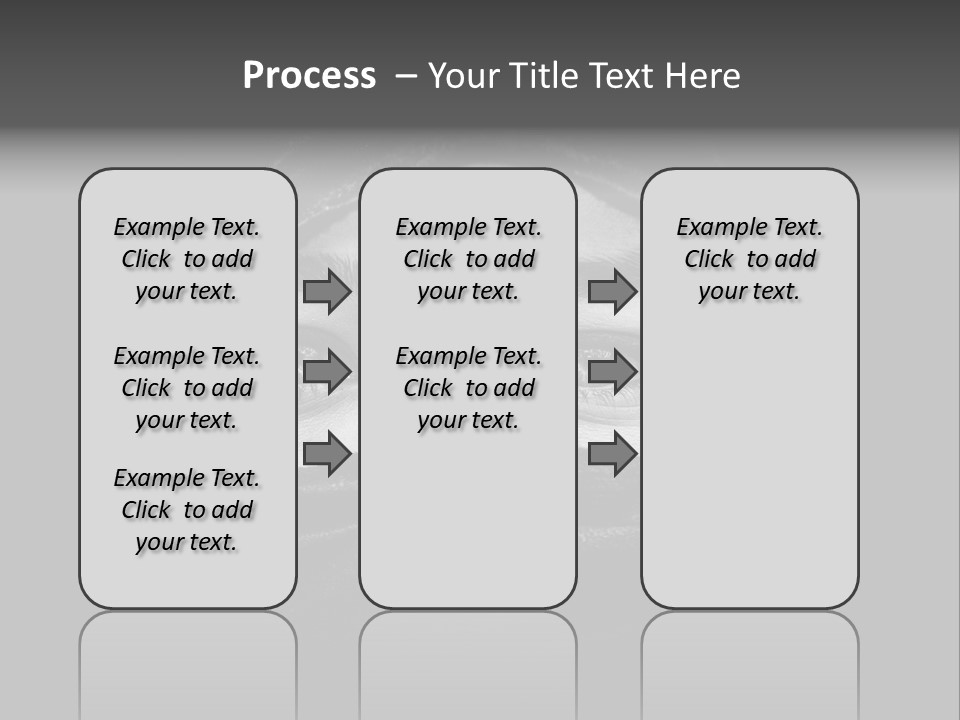 Process – Your Title Text Here

Example Text. Click to add your text.

Example Text. Click to add your text.

Example Text. Click to add your text.

Example Text. Click to add your text.

Example Text. Click to add your text.

Example Text. Click to add your text.